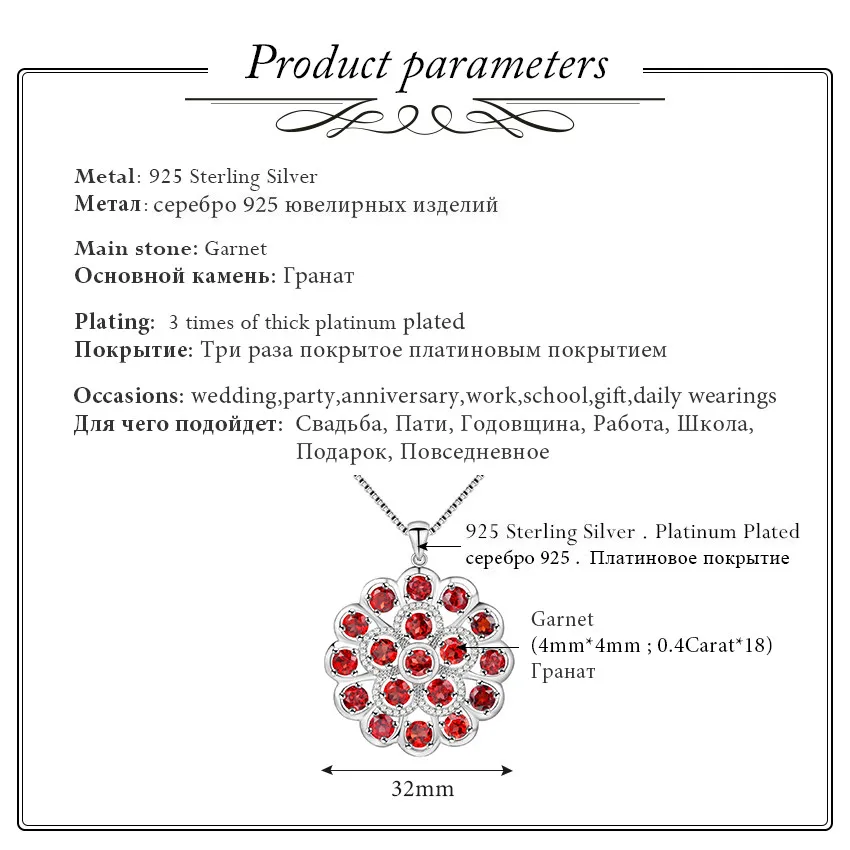 Product parameters

Metal: 925 Sterling Silver
Метал: серебро 925 ювелирных изделий

Main stone: Garnet
Основной камень: Гранат

Plating: 3 times of thick platinum plated
Покрытие: Три раза покрытое платиновым покрытием

Occasions: wedding,party,anniversary,work,school,gift,daily wearings
Для чего подойдет: Свадьба, Пати, Годовщина, Работа, Школа, Подарок, Повседневное

925 Sterling Silver . Platinum Plated
серебро 925 . Платиновое покрытие

Garnet
(4mm*4mm ; 0.4Carat*18)
Гранат

32mm